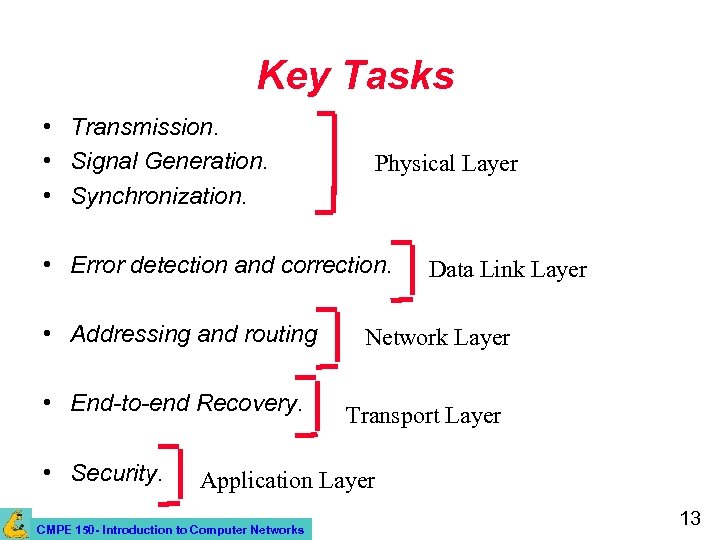 Key Tasks

• Transmission.
• Signal Generation.
• Synchronization.

Physical Layer

• Error detection and correction.

Data Link Layer

• Addressing and routing

Network Layer

• End-to-end Recovery.

Transport Layer

• Security.

Application Layer

CMPE 150- Introduction to Computer Networks

13